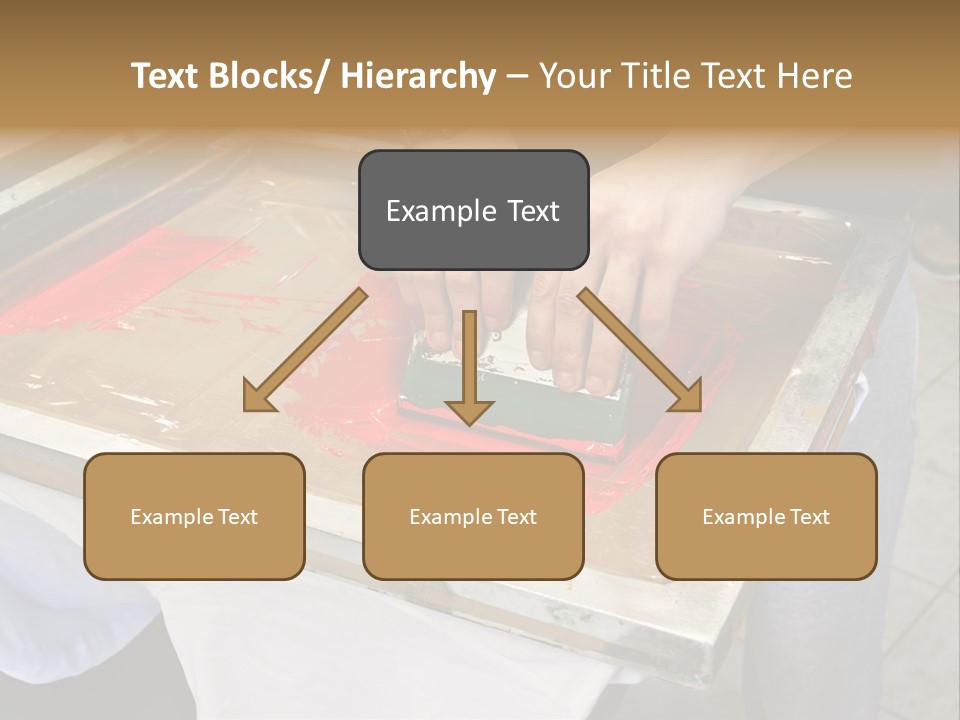 Text Blocks/ Hierarchy – Your Title Text Here

Example Text

Example Text

Example Text

Example Text